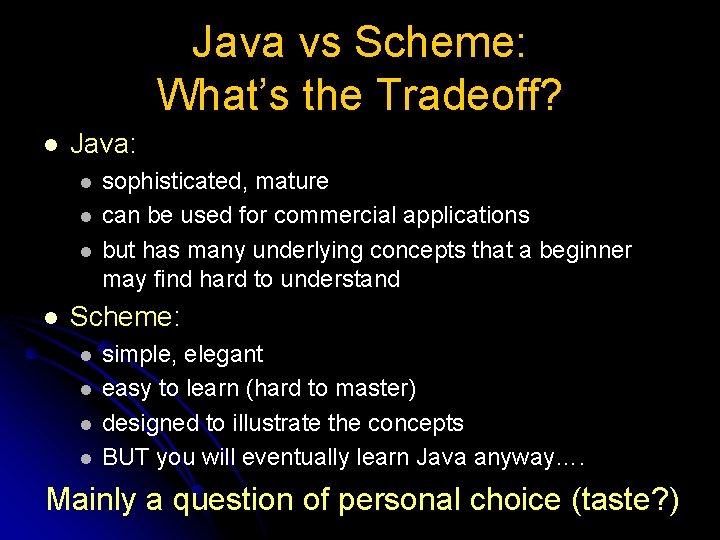 Java vs Scheme:
What's the Tradeoff?

- Java:
  - sophisticated, mature
  - can be used for commercial applications
  - but has many underlying concepts that a beginner may find hard to understand
- Scheme:
  - simple, elegant
  - easy to learn (hard to master)
  - designed to illustrate the concepts
  - BUT you will eventually learn Java anyway….

Mainly a question of personal choice (taste?)